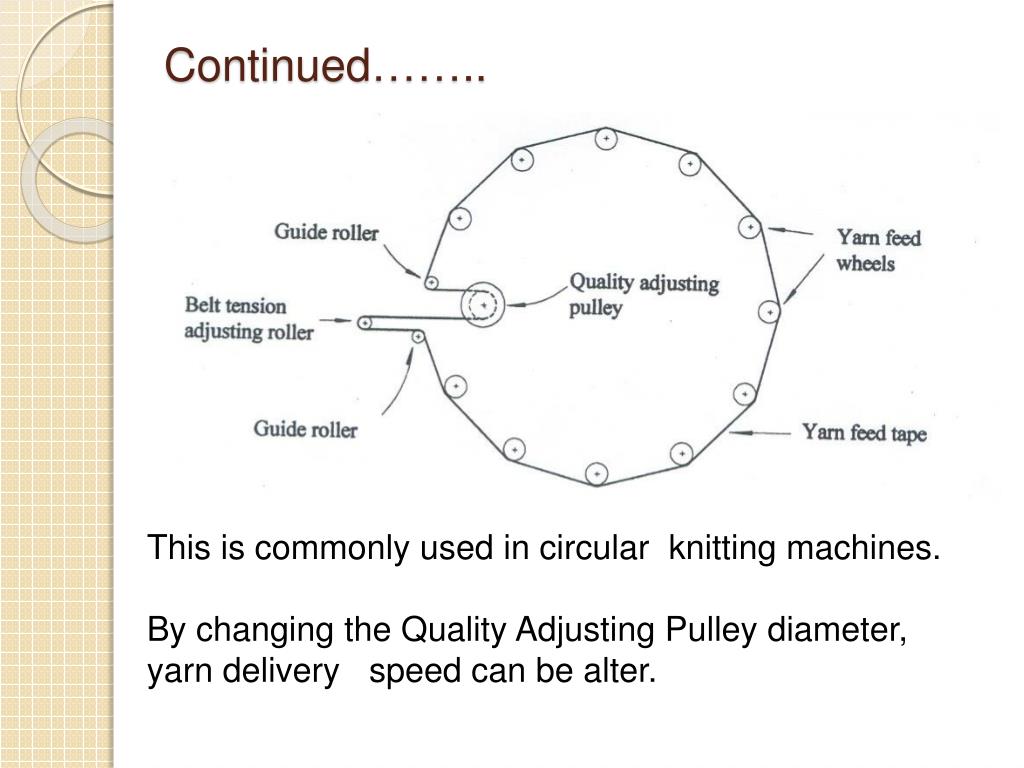 Continued……..

Guide roller

Belt tension adjusting roller

Guide roller

Quality adjusting pulley

Yarn feed wheels

Yarn feed tape

This is commonly used in circular knitting machines.

By changing the Quality Adjusting Pulley diameter, yarn delivery speed can be alter.